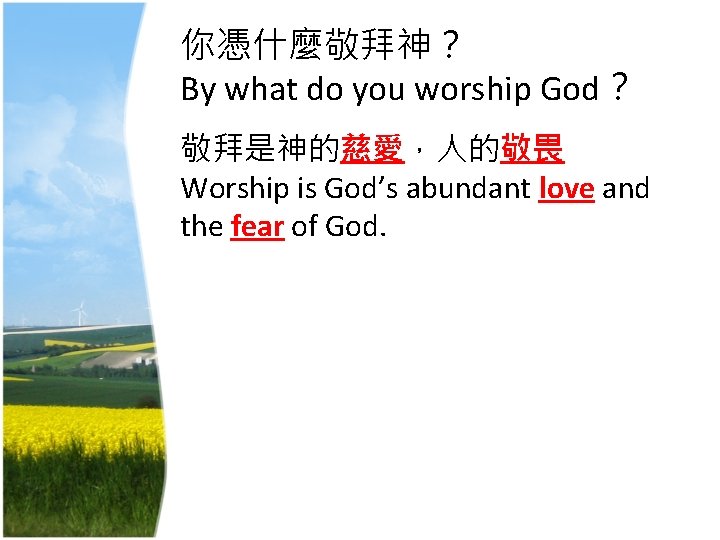 你憑什麼敬拜神？
By what do you worship God？

敬拜是神的慈愛，人的敬畏
Worship is God’s abundant love and the fear of God.